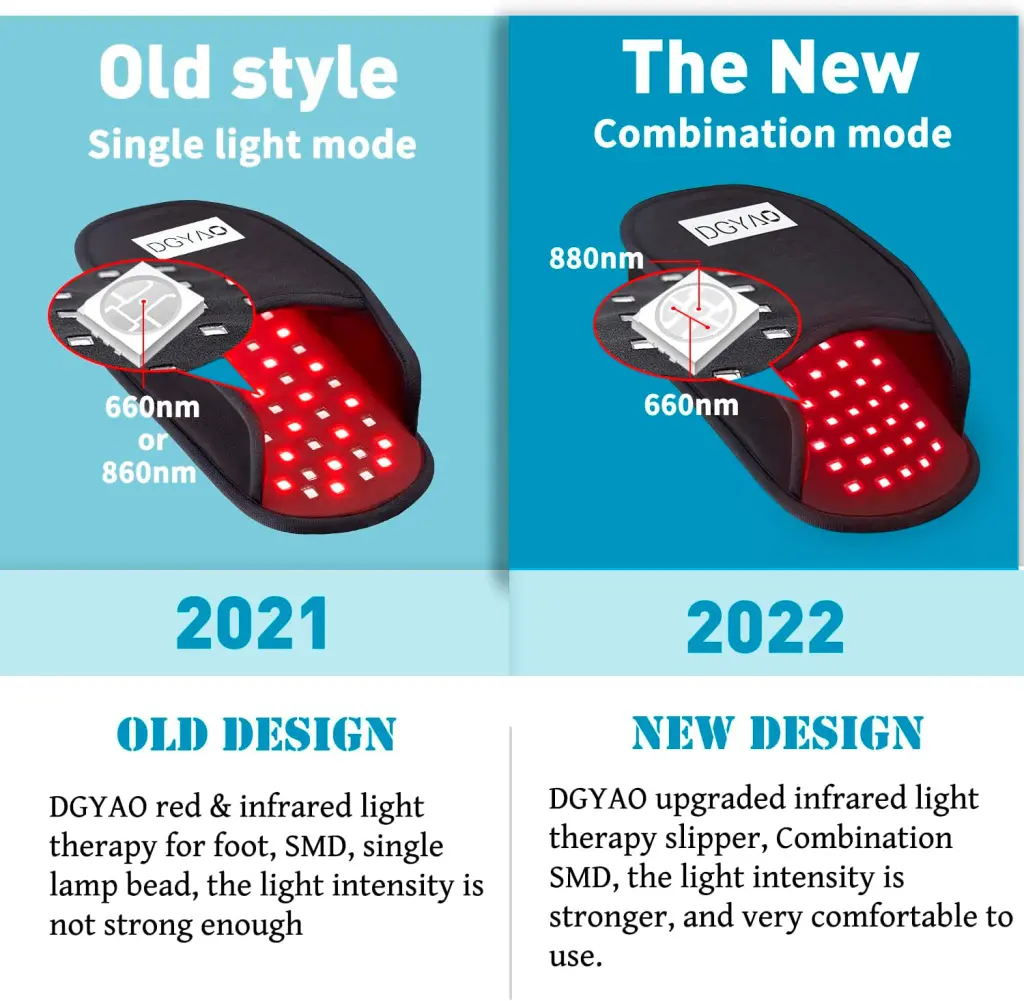 Old style
Single light mode

DGYAO

660nm
or
860nm

2021

OLD DESIGN

DGYAO red & infrared light therapy for foot, SMD, single lamp bead, the light intensity is not strong enough

The New
Combination mode

DGYAO

880nm

660nm

2022

NEW DESIGN

DGYAO upgraded infrared light therapy slipper, Combination SMD, the light intensity is stronger, and very comfortable to use.